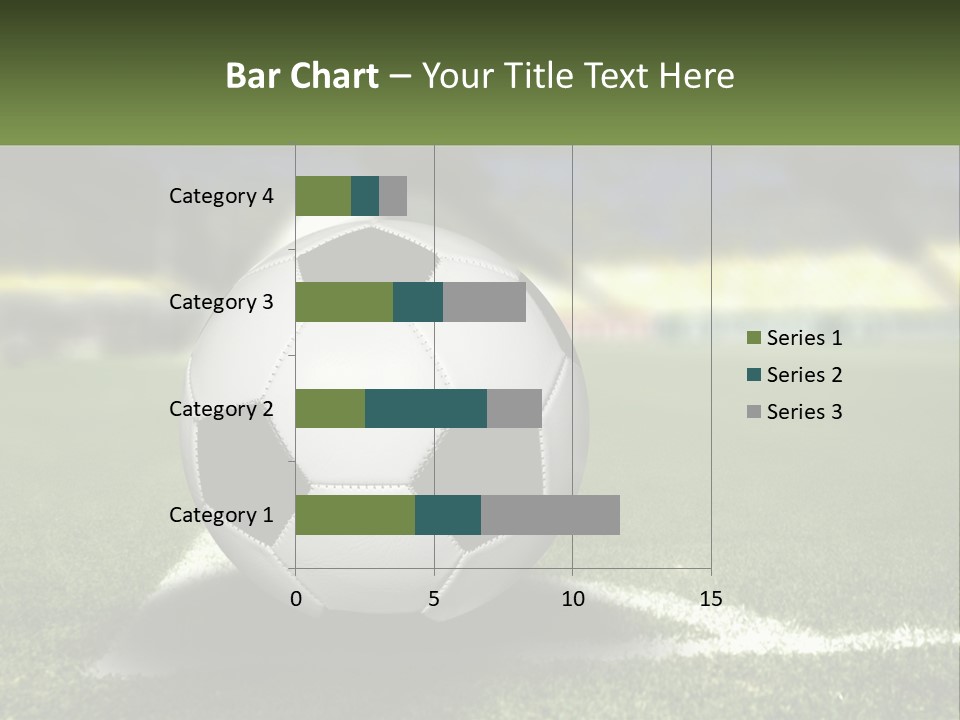 Bar Chart – Your Title Text Here

Category 4
Category 3
Category 2
Category 1

0
5
10
15

Series 1
Series 2
Series 3